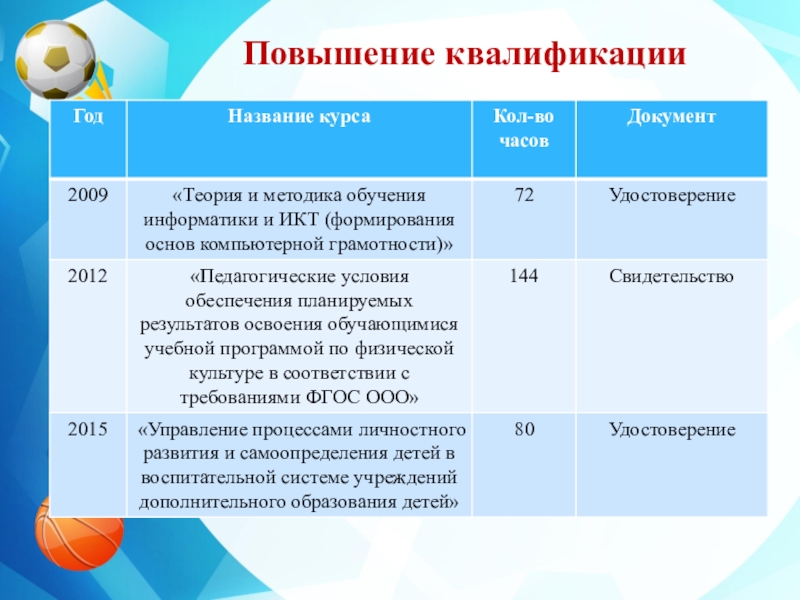 Повышение квалификации

| Год | Название курса | Кол-во часов | Документ |
|---|---|---|---|
| 2009 | «Теория и методика обучения информатики и ИКТ (формирования основ компьютерной грамотности)» | 72 | Удостоверение |
| 2012 | «Педагогические условия обеспечения планируемых результатов освоения обучающимися учебной программой по физической культуре в соответствии с требованиями ФГОС ООО» | 144 | Свидетельство |
| 2015 | «Управление процессами личностного развития и самоопределения детей в воспитательной системе учреждений дополнительного образования детей» | 80 | Удостоверение |